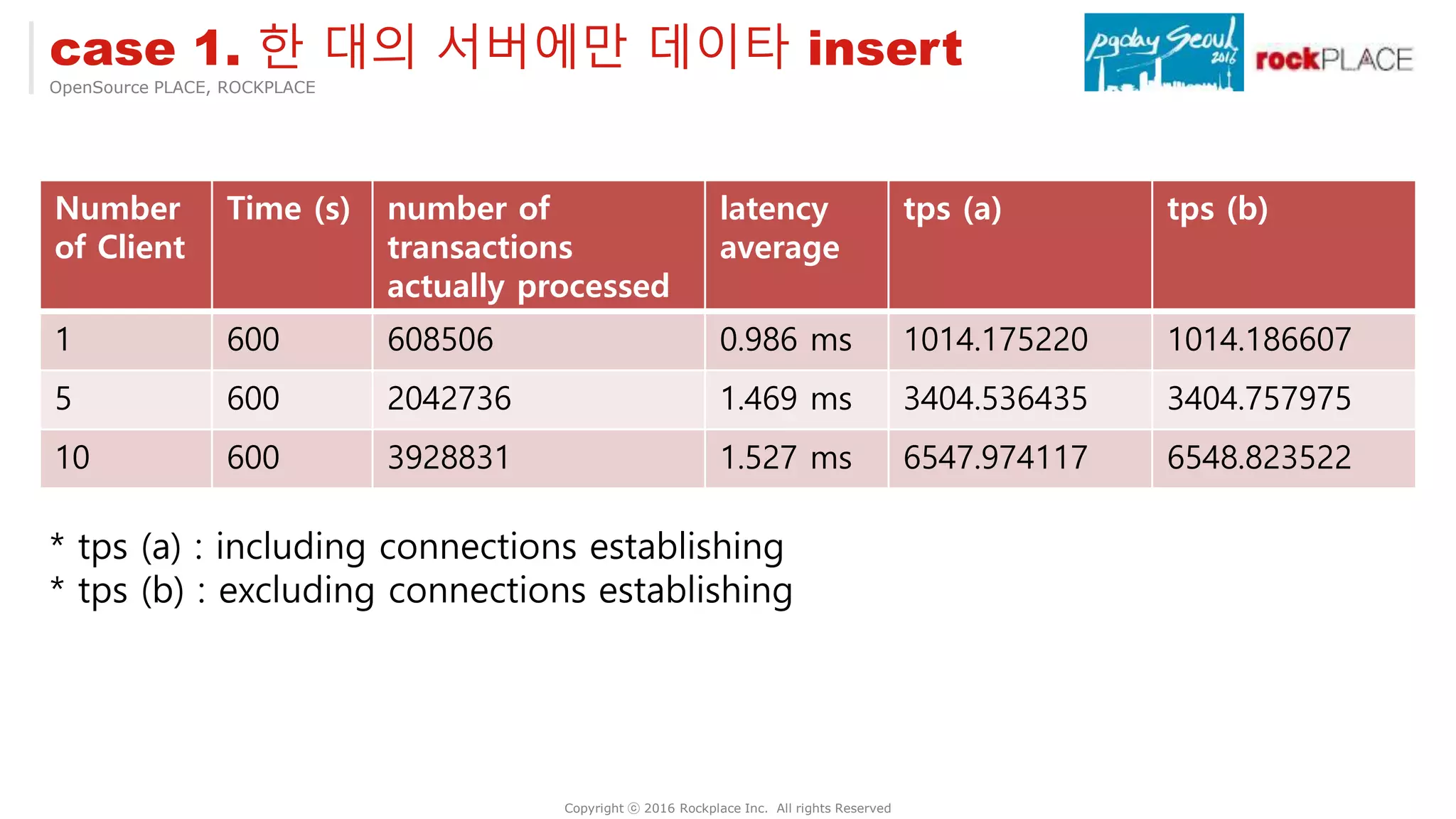 case 1. 한 대의 서버에만 데이타 insert
OpenSource PLACE, ROCKPLACE

pgday Seoul 2016

rockPLACE

| Number of Client | Time (s) | number of transactions actually processed | latency average | tps (a) | tps (b) |
|---|---|---|---|---|---|
| 1 | 600 | 608506 | 0.986 ms | 1014.175220 | 1014.186607 |
| 5 | 600 | 2042736 | 1.469 ms | 3404.536435 | 3404.757975 |
| 10 | 600 | 3928831 | 1.527 ms | 6547.974117 | 6548.823522 |

* tps (a) : including connections establishing
* tps (b) : excluding connections establishing

Copyright ⓒ 2016 Rockplace Inc. All rights Reserved